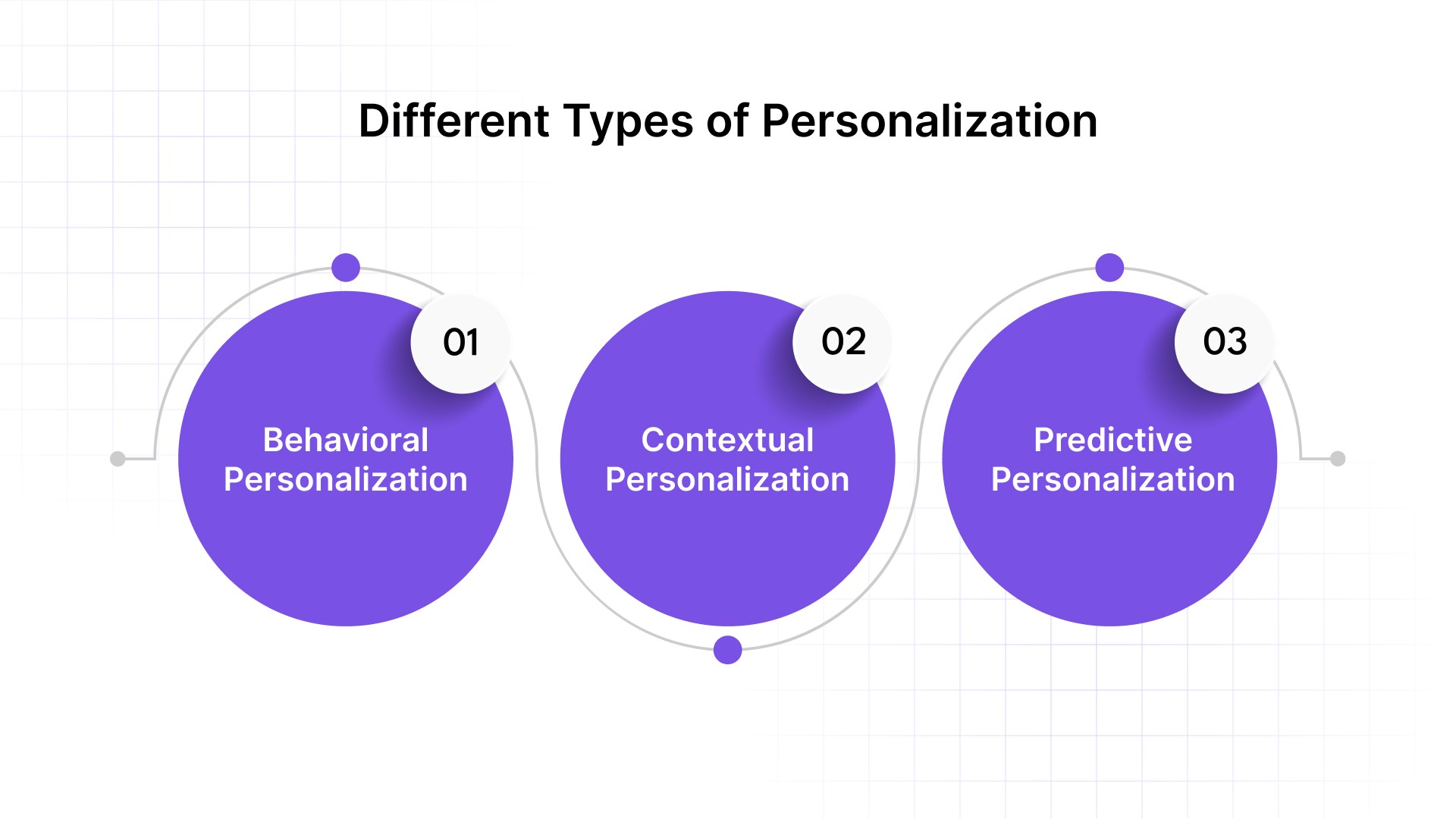 Different Types of Personalization

01

Behavioral Personalization

02

Contextual Personalization

03

Predictive Personalization